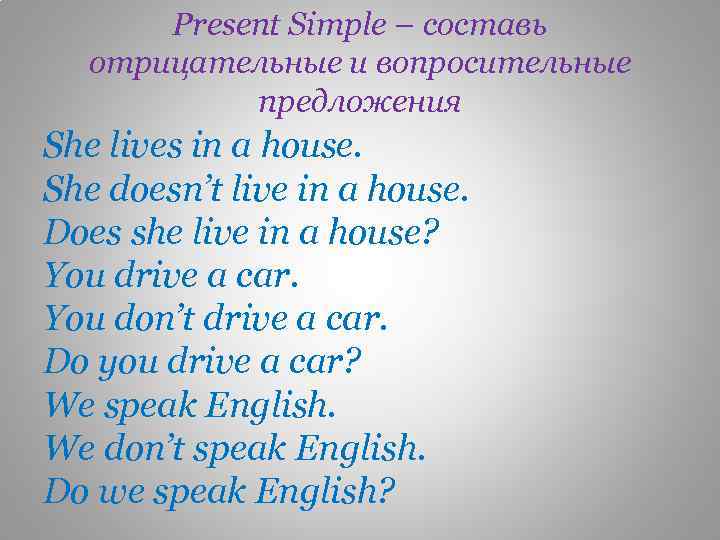 Present Simple – составь отрицательные и вопросительные предложения

She lives in a house.
She doesn’t live in a house.
Does she live in a house?
You drive a car.
You don’t drive a car.
Do you drive a car?
We speak English.
We don’t speak English.
Do we speak English?